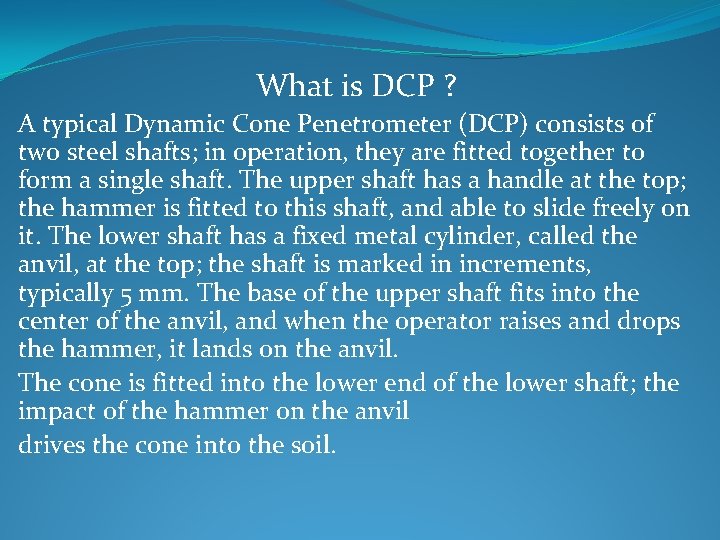 What is DCP ?

A typical Dynamic Cone Penetrometer (DCP) consists of two steel shafts; in operation, they are fitted together to form a single shaft. The upper shaft has a handle at the top; the hammer is fitted to this shaft, and able to slide freely on it. The lower shaft has a fixed metal cylinder, called the anvil, at the top; the shaft is marked in increments, typically 5 mm. The base of the upper shaft fits into the center of the anvil, and when the operator raises and drops the hammer, it lands on the anvil.

The cone is fitted into the lower end of the lower shaft; the impact of the hammer on the anvil

drives the cone into the soil.